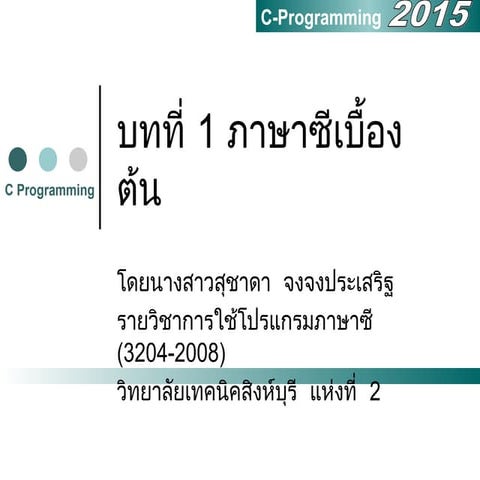 C-Programming 2015

C Programming

บทที่ 1 ภาษาซีเบื้องต้น

โดยนางสาวสุชาดา จงจงประเสริฐ
รายวิชาการใช้โปรแกรมภาษาซี (3204-2008)
วิทยาลัยเทคนิคสิงห์บุรี แห่งที่ 2